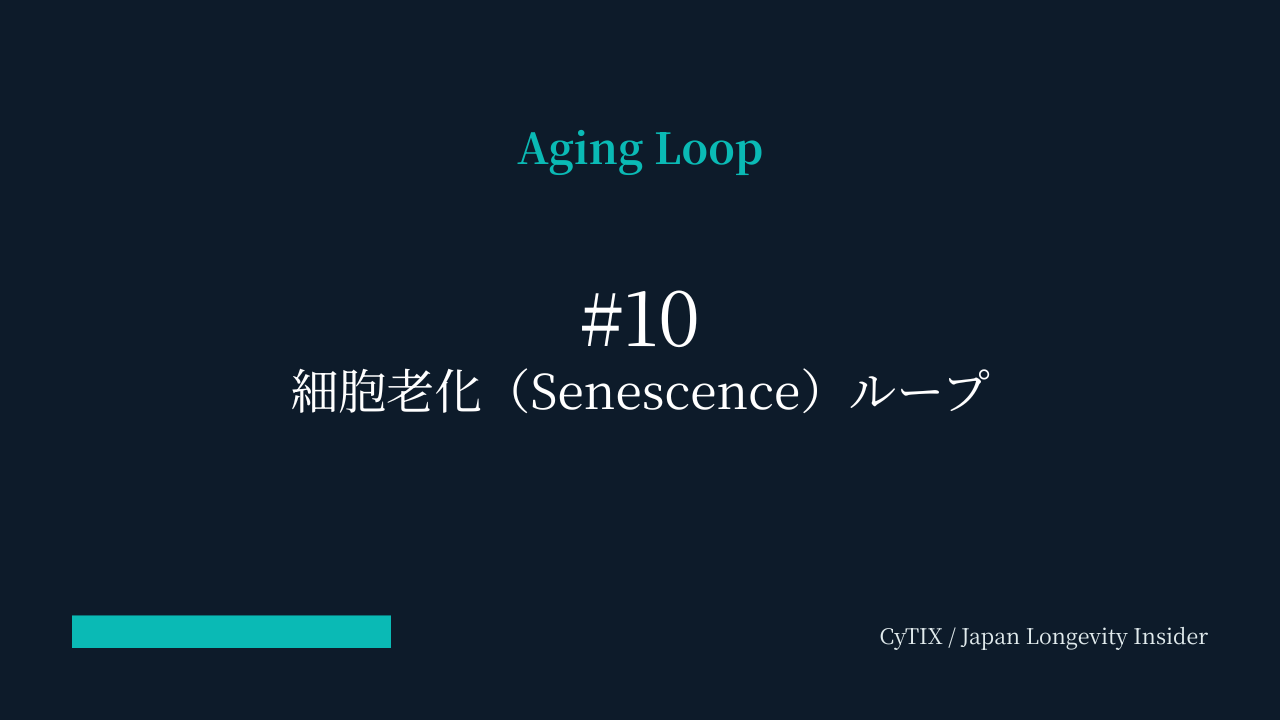 Aging Loop

#10
細胞老化（Senescence）ループ

CyTIX / Japan Longevity Insider